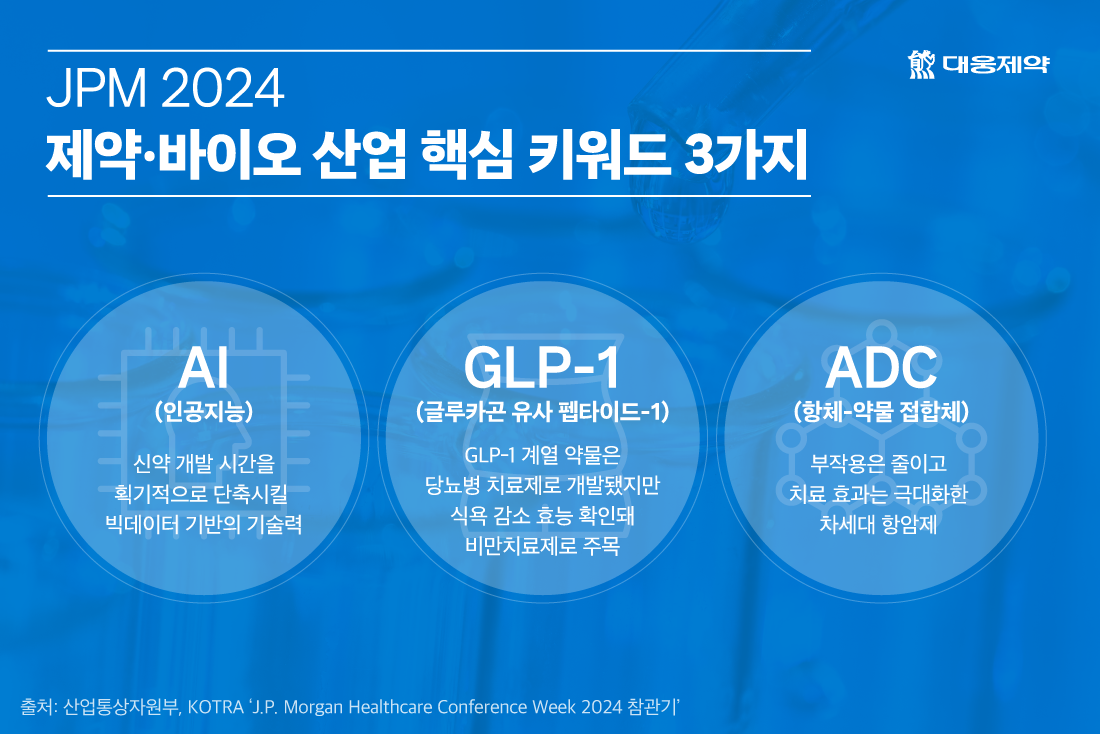 JPM 2024
제약·바이오 산업 핵심 키워드 3가지

대웅제약

AI
(인공지능)
신약 개발 시간을 획기적으로 단축시킬 빅데이터 기반의 기술력

GLP-1
(글루카곤 유사 펩타이드-1)
GLP-1 계열 약물은 당뇨병 치료제로 개발됐지만 식욕 감소 효능 확인돼 비만치료제로 주목

ADC
(항체-약물 접합체)
부작용은 줄이고 치료 효과는 극대화한 차세대 항암제

출처: 산업통상자원부, KOTRA 'J.P. Morgan Healthcare Conference Week 2024 참관기'